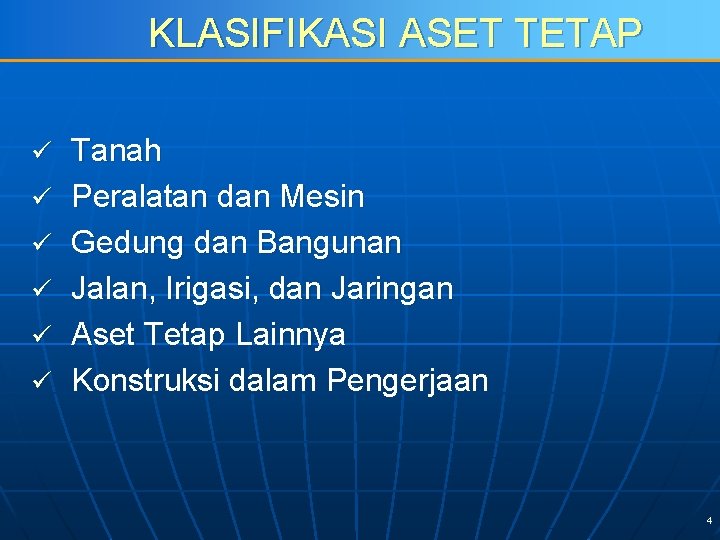 KLASIFIKASI ASET TETAP

✓ Tanah
✓ Peralatan dan Mesin
✓ Gedung dan Bangunan
✓ Jalan, Irigasi, dan Jaringan
✓ Aset Tetap Lainnya
✓ Konstruksi dalam Pengerjaan

4